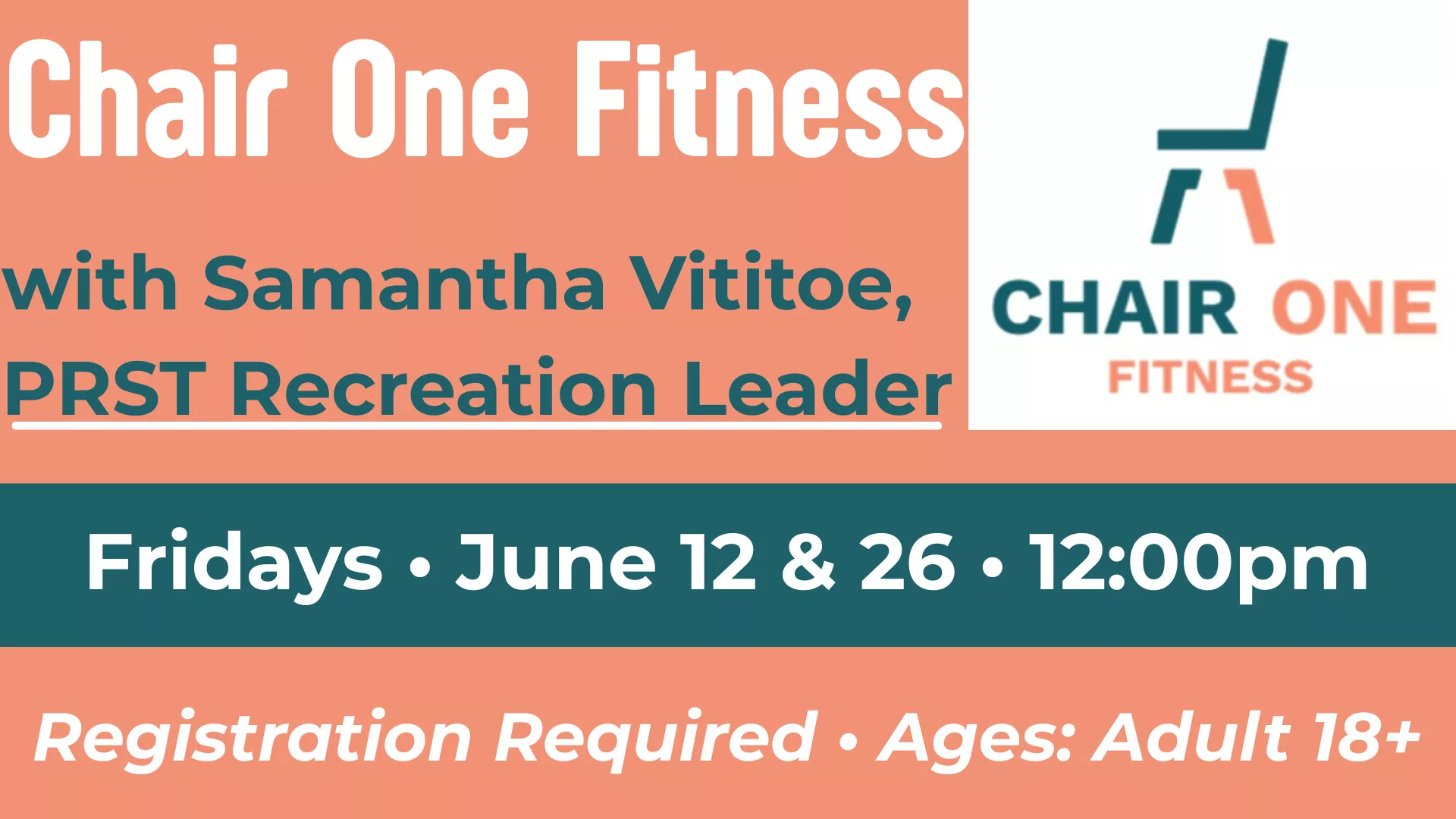 Chair One Fitness

with Samantha Vititoe,
PRST Recreation Leader

CHAIR ONE
FITNESS

Fridays • June 12 & 26 • 12:00pm

Registration Required • Ages: Adult 18+